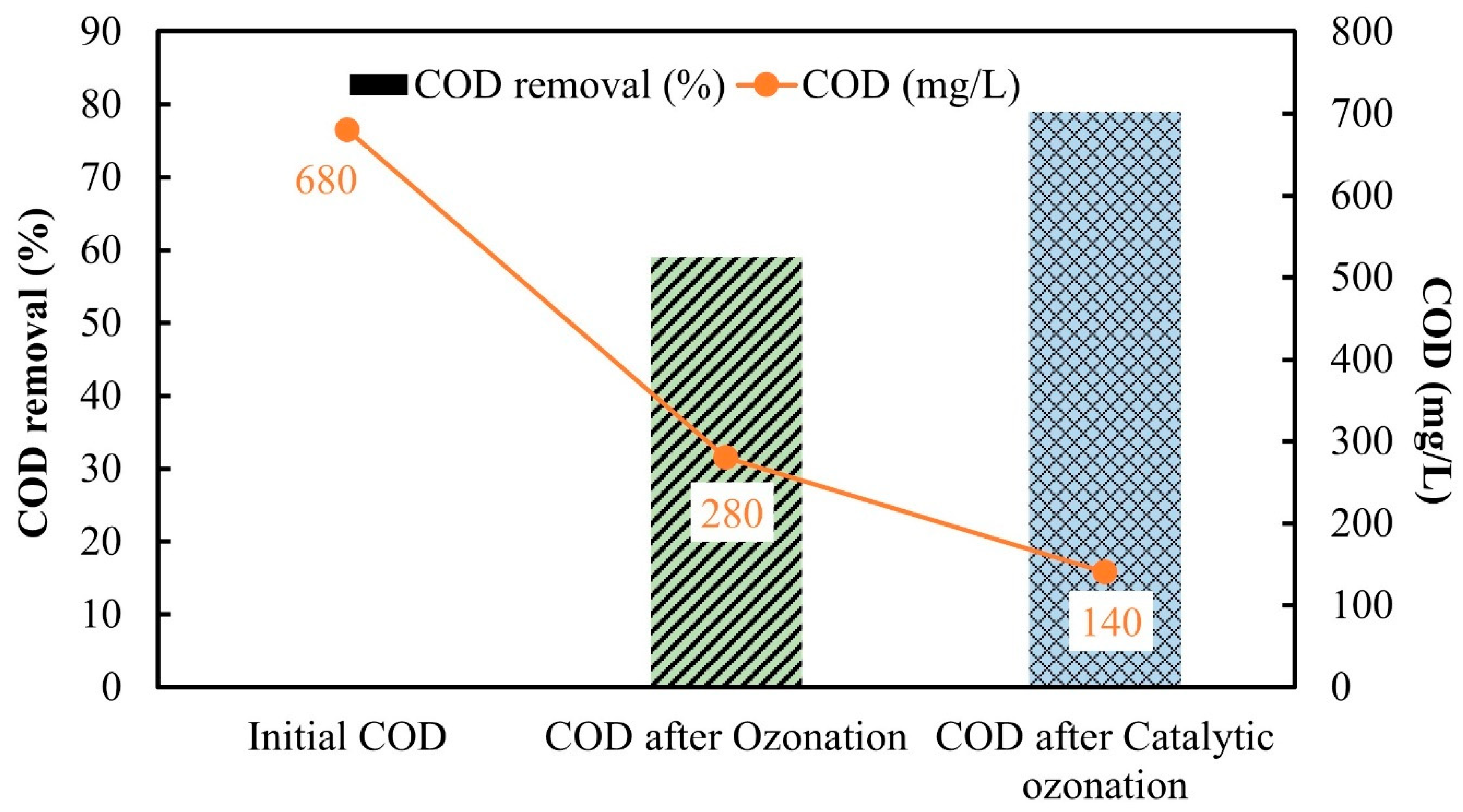 COD removal (%)
90
80
70
60
50
40
30
20
10
0

COD removal (%) COD (mg/L)

680
280
140

800
700
600
500
400
300
200
100
0
COD (mg/L)

Initial COD
COD after Ozonation
COD after Catalytic ozonation